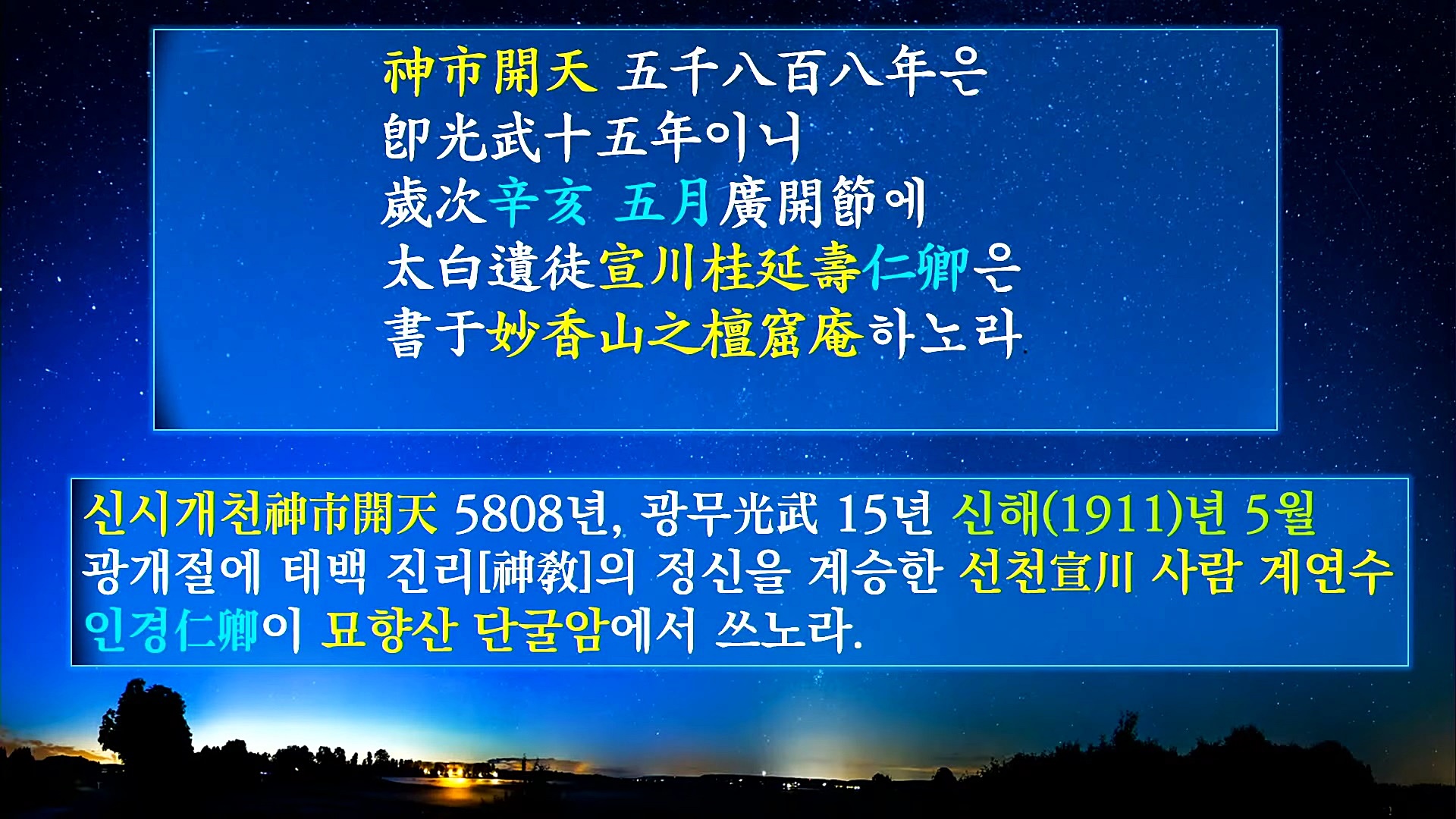 神市開天 五千八百八年은
卽光武十五年이니
歲次辛亥 五月廣開節에
太白遺徒宣川桂延壽仁卿은
書于妙香山之檀窟庵하노라

신시개천神市開天 5808년, 광무光武 15년 신해(1911)년 5월 광개절에 태백 진리[神敎]의 정신을 계승한 선천宣川 사람 계연수 인경仁卿이 묘향산 단굴암에서 쓰노라.